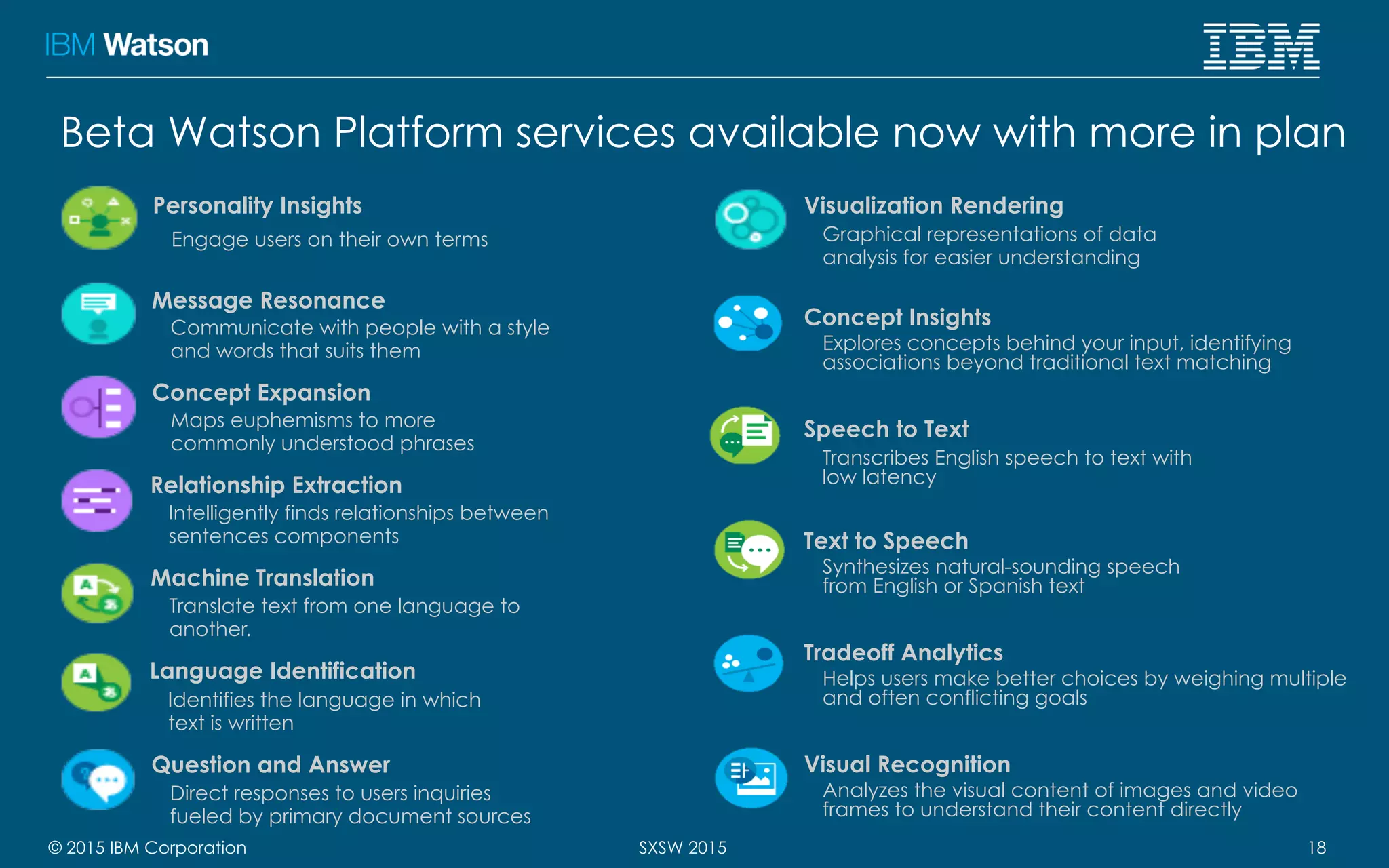 IBM Watson

IBM

Beta Watson Platform services available now with more in plan

Personality Insights
Engage users on their own terms

Message Resonance
Communicate with people with a style and words that suits them

Concept Expansion
Maps euphemisms to more commonly understood phrases

Relationship Extraction
Intelligently finds relationships between sentences components

Machine Translation
Translate text from one language to another.

Language Identification
Identifies the language in which text is written

Question and Answer
Direct responses to users inquiries fueled by primary document sources

Visualization Rendering
Graphical representations of data analysis for easier understanding

Concept Insights
Explores concepts behind your input, identifying associations beyond traditional text matching

Speech to Text
Transcribes English speech to text with low latency

Text to Speech
Synthesizes natural-sounding speech from English or Spanish text

Tradeoff Analytics
Helps users make better choices by weighing multiple and often conflicting goals

Visual Recognition
Analyzes the visual content of images and video frames to understand their content directly

© 2015 IBM Corporation

SXSW 2015

18